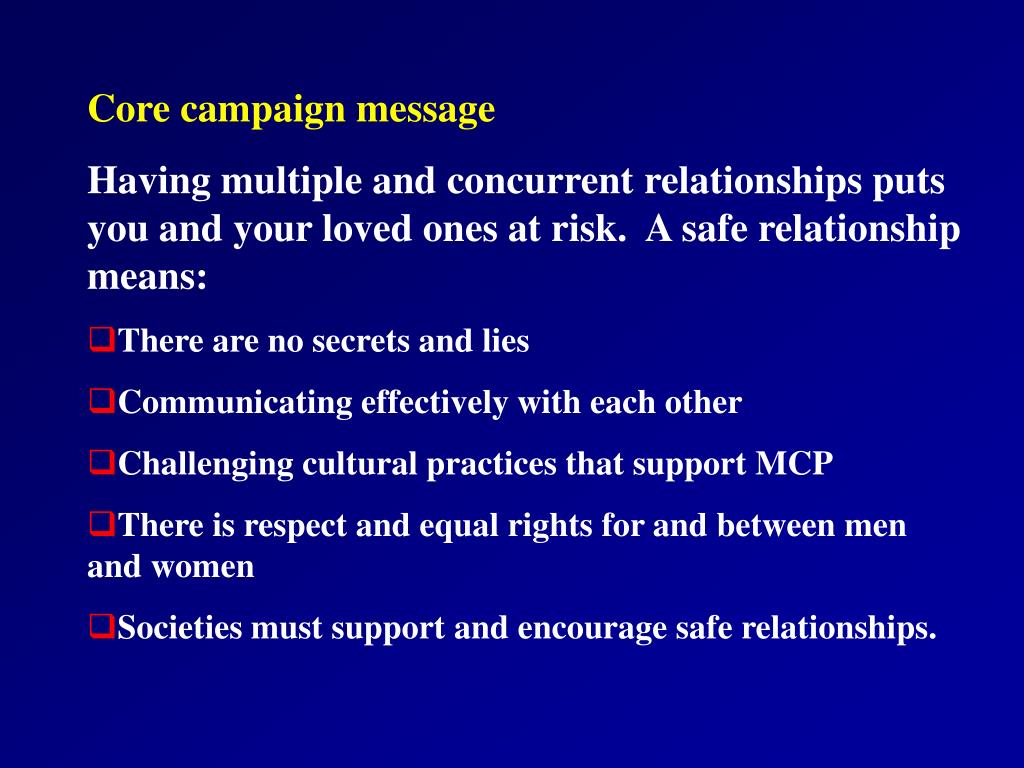 Core campaign message

Having multiple and concurrent relationships puts you and your loved ones at risk.  A safe relationship means:

❑There are no secrets and lies

❑Communicating effectively with each other

❑Challenging cultural practices that support MCP

❑There is respect and equal rights for and between men and women

❑Societies must support and encourage safe relationships.